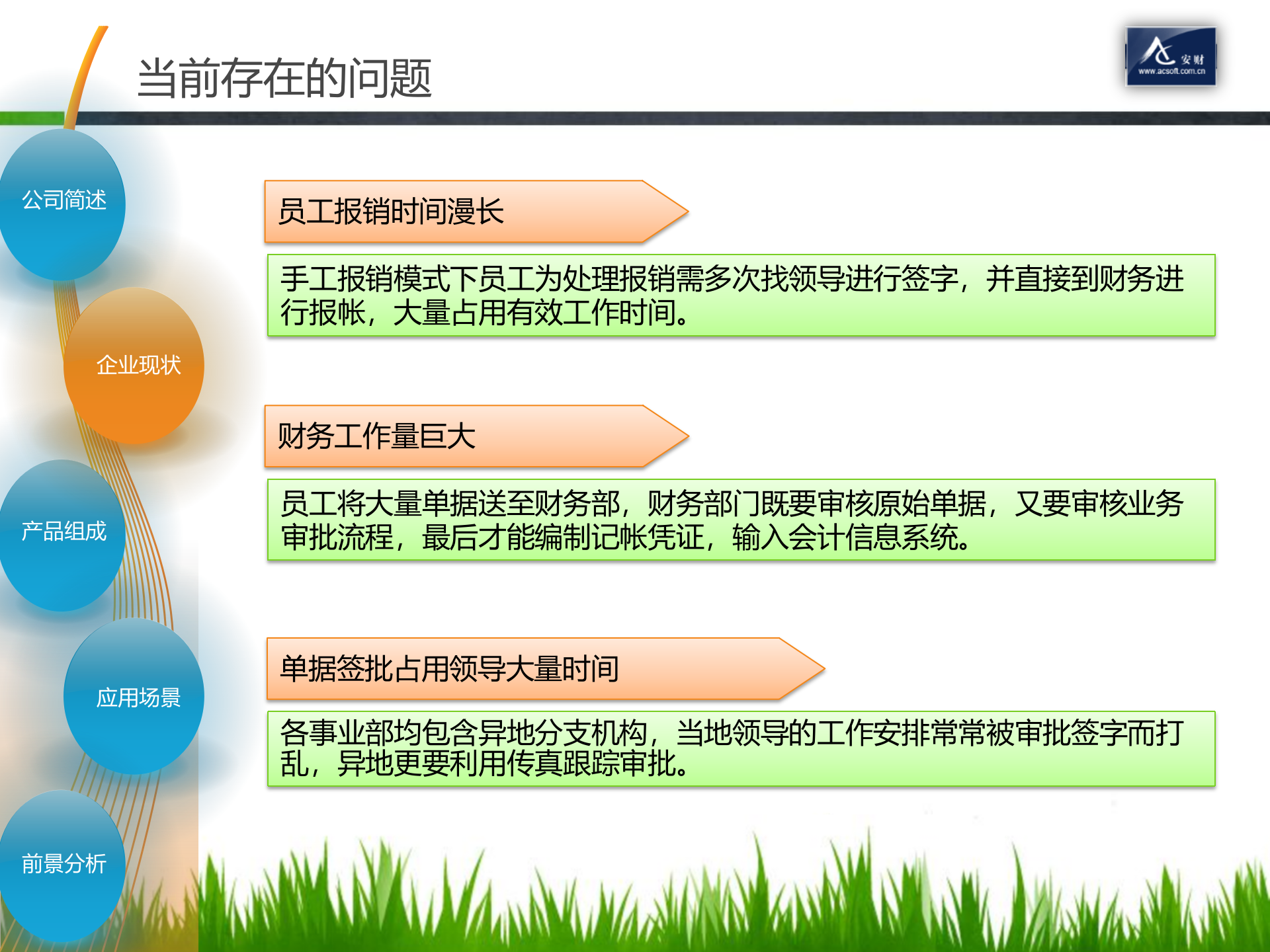 当前存在的问题

安财
www.acsoft.com.cn

公司简述

企业现状

产品组成

应用场景

前景分析

员工报销时间漫长

手工报销模式下员工为处理报销需多次找领导进行签字，并直接到财务进行报帐，大量占用有效工作时间。

财务工作量巨大

员工将大量单据送至财务部，财务部门既要审核原始单据，又要审核业务审批流程，最后才能编制记帐凭证，输入会计信息系统。

单据签批占用领导大量时间

各事业部均包含异地分支机构，当地领导的工作安排常常被审批签字而打乱，异地更要利用传真跟踪审批。